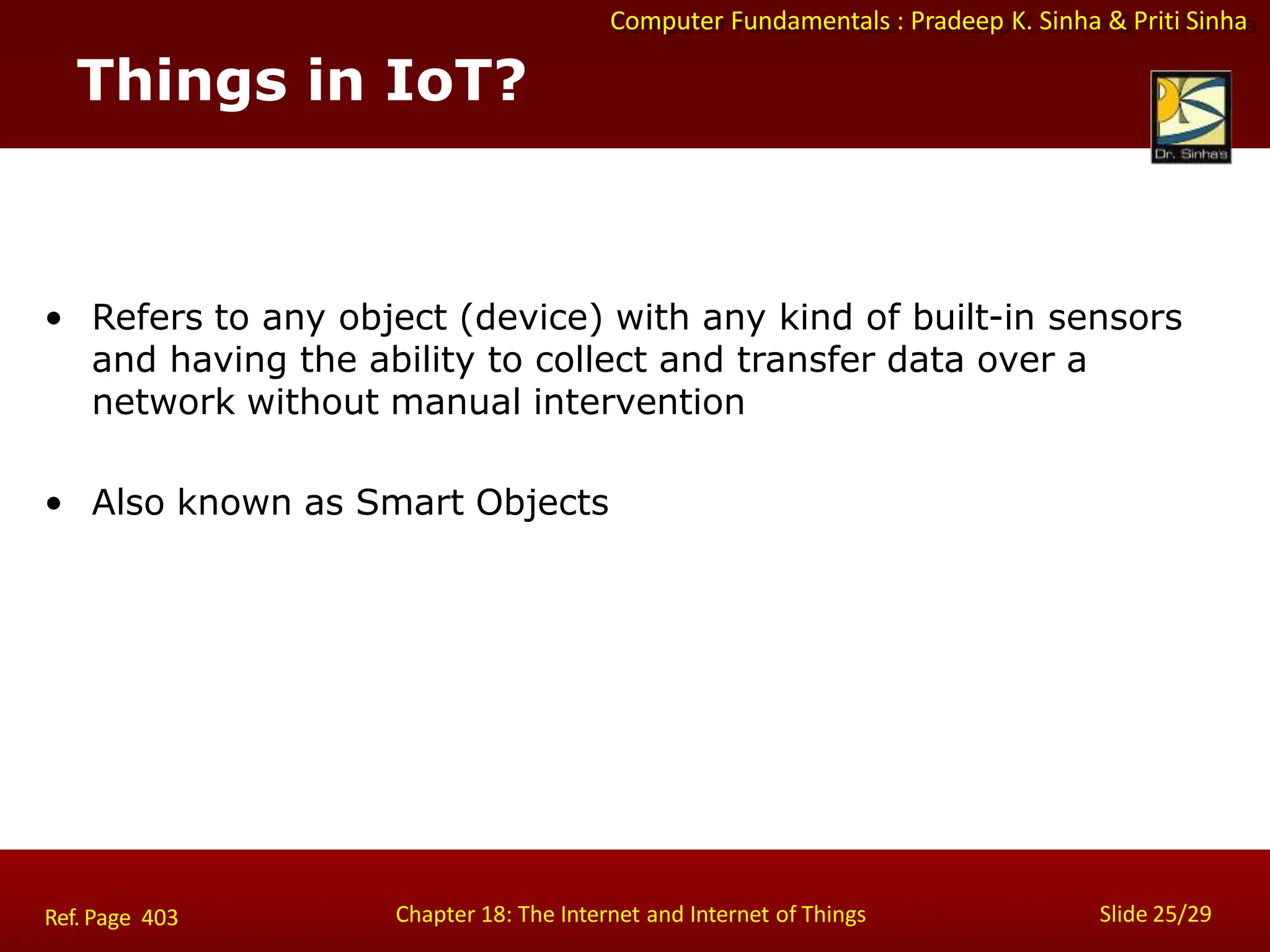 Computer Fundamentals : Pradeep K. Sinha & Priti Sinha

Things in IoT?

Dr. Sinha's

• Refers to any object (device) with any kind of built-in sensors and having the ability to collect and transfer data over a network without manual intervention

• Also known as Smart Objects

Ref. Page 403

Chapter 18: The Internet and Internet of Things

Slide 25/29